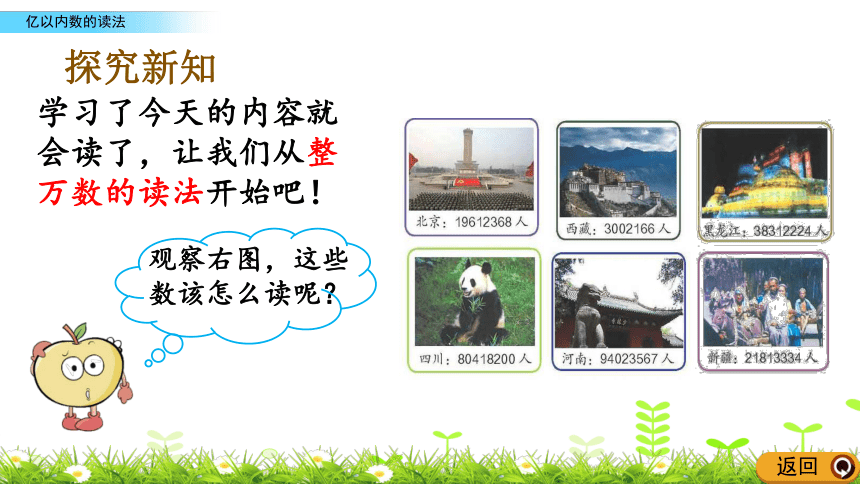 亿以内数的读法

探究新知

学习了今天的内容就会读了，让我们从整万数的读法开始吧！

观察右图，这些数该怎么读呢？

北京：19612368 人

西藏：3002166 人

黑龙江：38312224 人

四川：80418200 人

河南：94023567 人

新疆：21813334 人

返回